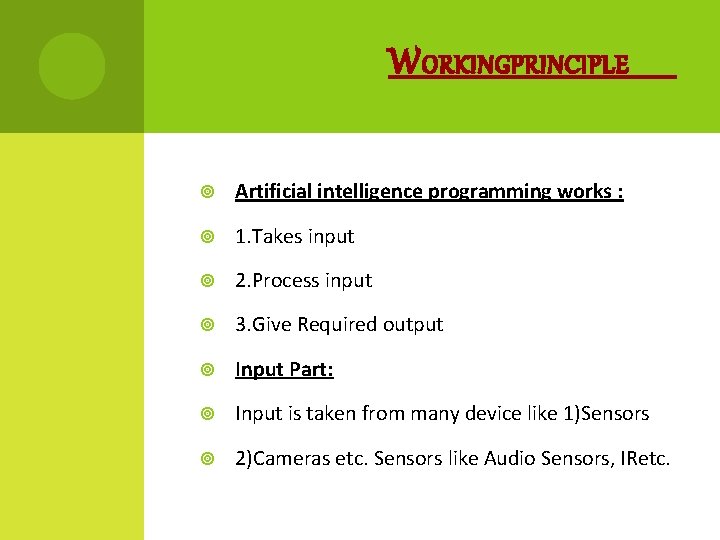 WORKINGPRINCIPLE

Artificial intelligence programming works :

1.Takes input

2.Process input

3.Give Required output

Input Part:

Input is taken from many device like 1)Sensors

2)Cameras etc. Sensors like Audio Sensors, IRetc.